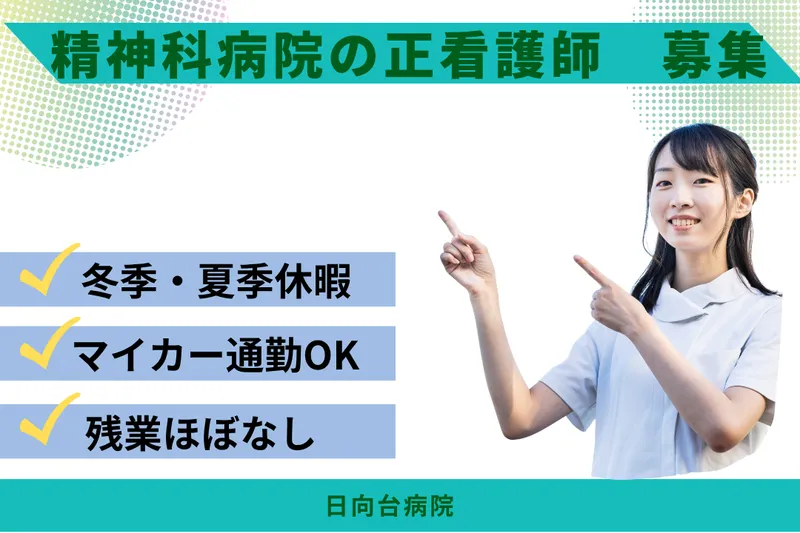 精神科病院の正看護師　募集

冬季・夏季休暇

マイカー通勤OK

残業ほぼなし

日向台病院